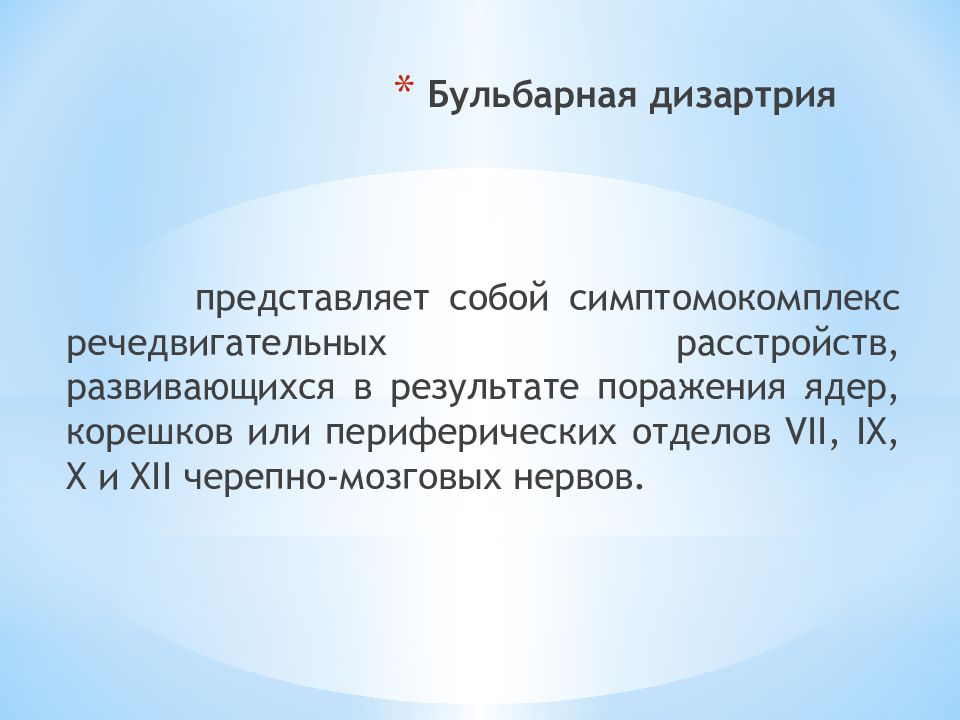 * Бульбарная дизартрия

представляет собой симптомокомплекс речедвигательных расстройств, развивающихся в результате поражения ядер, корешков или периферических отделов VII, IX, X и XII черепно-мозговых нервов.